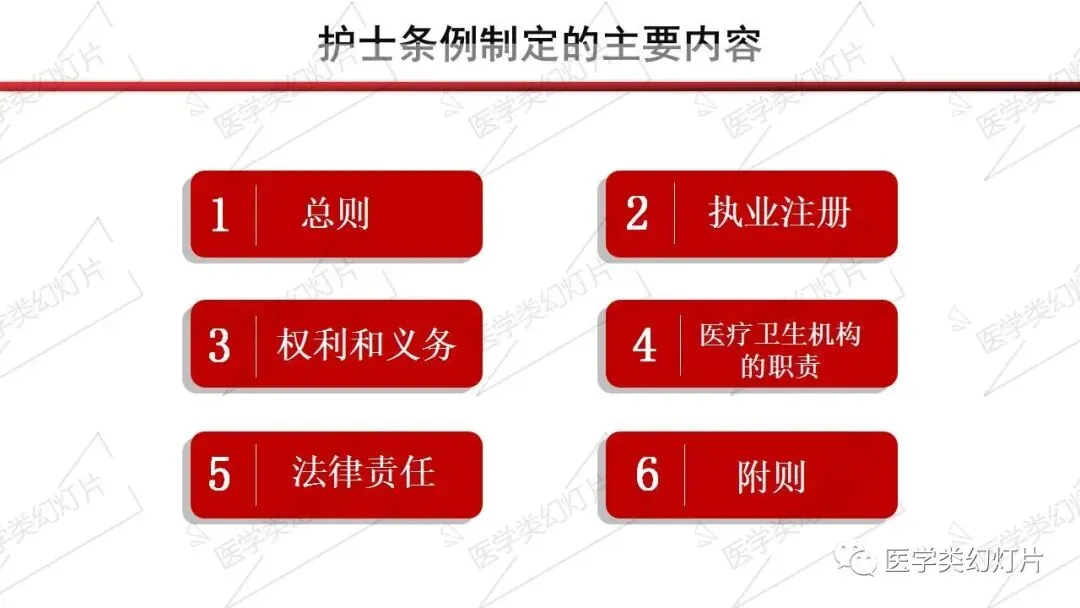 护士条例制定的主要内容

1 总则

2 执业注册

3 权利和义务

4 医疗卫生机构的职责

5 法律责任

6 附则

医学类幻灯片